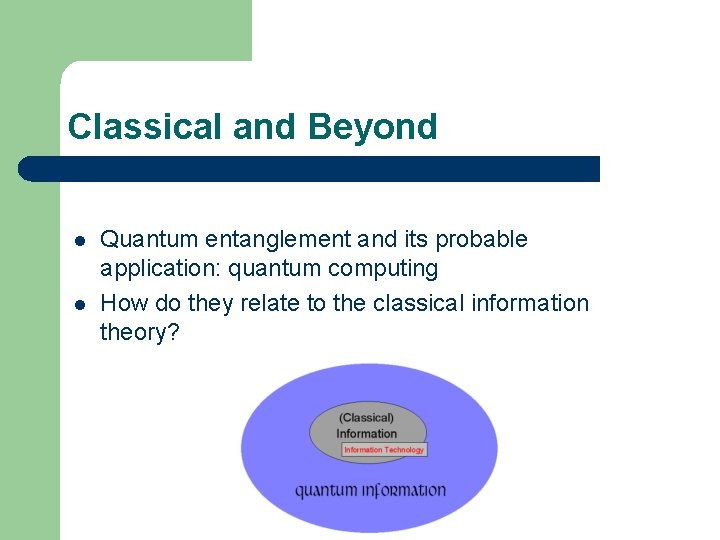 Classical and Beyond

- Quantum entanglement and its probable application: quantum computing
- How do they relate to the classical information theory?

(Classical) Information

Information Technology

quantum information